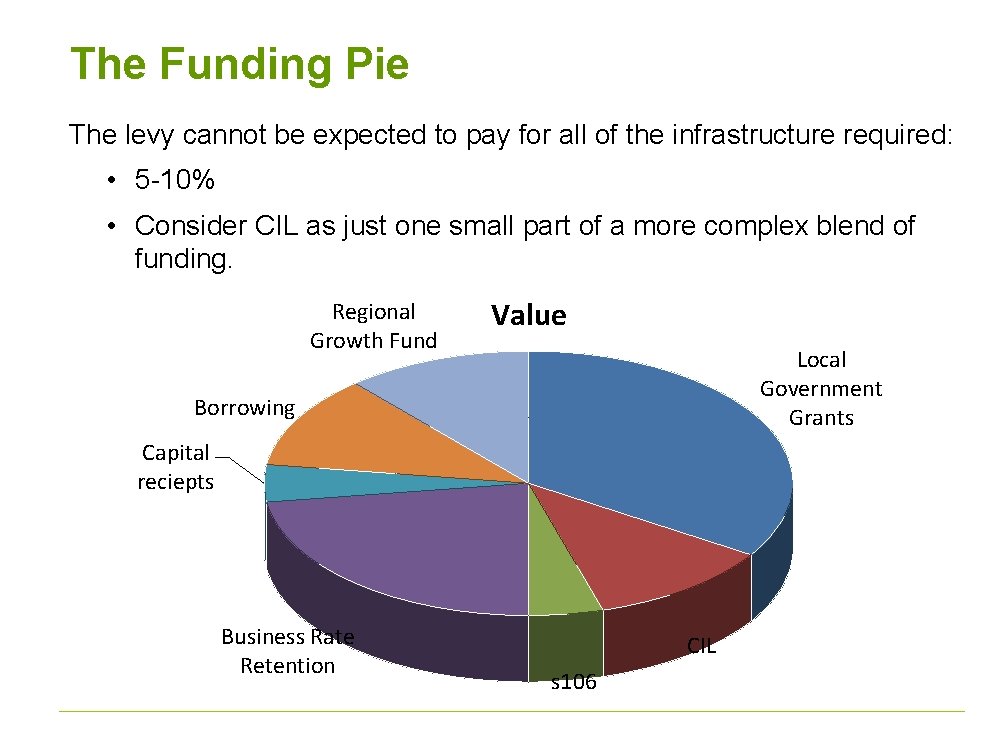 The Funding Pie

The levy cannot be expected to pay for all of the infrastructure required:

• 5-10%

• Consider CIL as just one small part of a more complex blend of funding.

Value

Regional Growth Fund

Local Government Grants

Borrowing

Capital reciepts

Business Rate Retention

CIL

s106